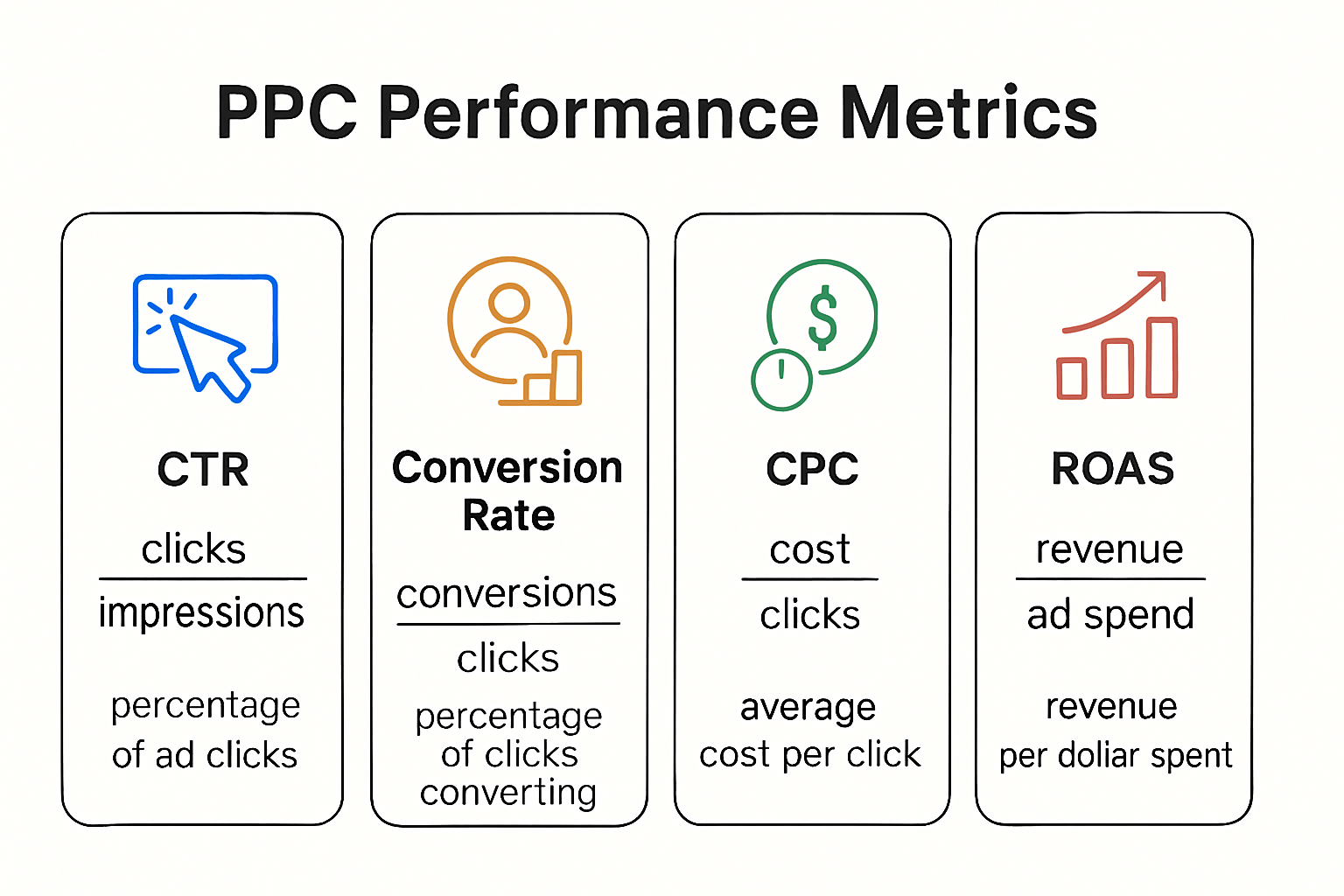 PPC Performance Metrics

CTR

$\frac{\text{clicks}}{\text{impressions}}$

percentage of ad clicks

Conversion Rate

$\frac{\text{conversions}}{\text{clicks}}$

percentage of clicks converting

CPC

$\frac{\text{cost}}{\text{clicks}}$

average cost per click

ROAS

$\frac{\text{revenue}}{\text{ad spend}}$

revenue per doliar spent